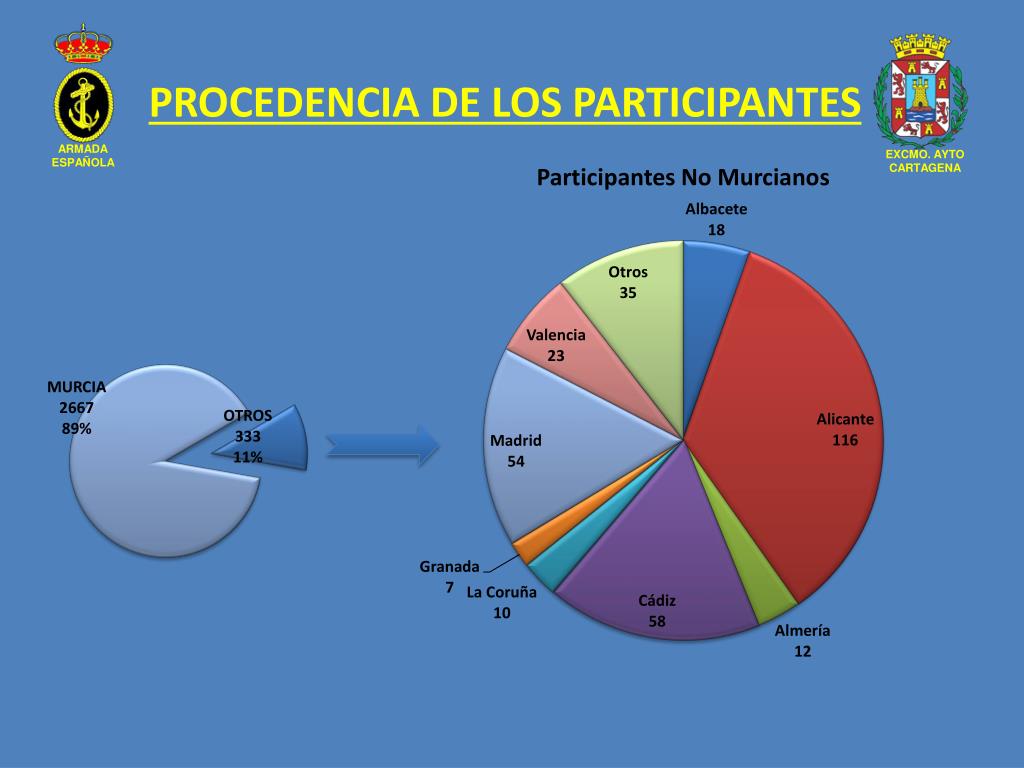 ARMADA ESPAÑOLA

PROCEDENCIA DE LOS PARTICIPANTES

EXCMO. AYTO CARTAGENA

MURCIA
2667
89%

OTROS
333
11%

Participantes No Murcianos

Albacete
18

Alicante
116

Almería
12

Cádiz
58

La Coruña
10

Granada
7

Madrid
54

Valencia
23

Otros
35